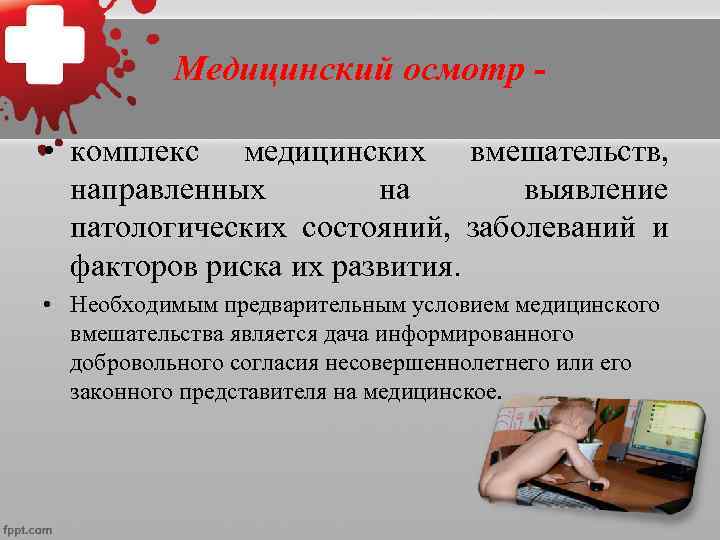 Медицинский осмотр -

• комплекс медицинских вмешательств, направленных на выявление патологических состояний, заболеваний и факторов риска их развития.

• Необходимым предварительным условием медицинского вмешательства является дача информированного добровольного согласия несовершеннолетнего или его законного представителя на медицинское.

fppt.com